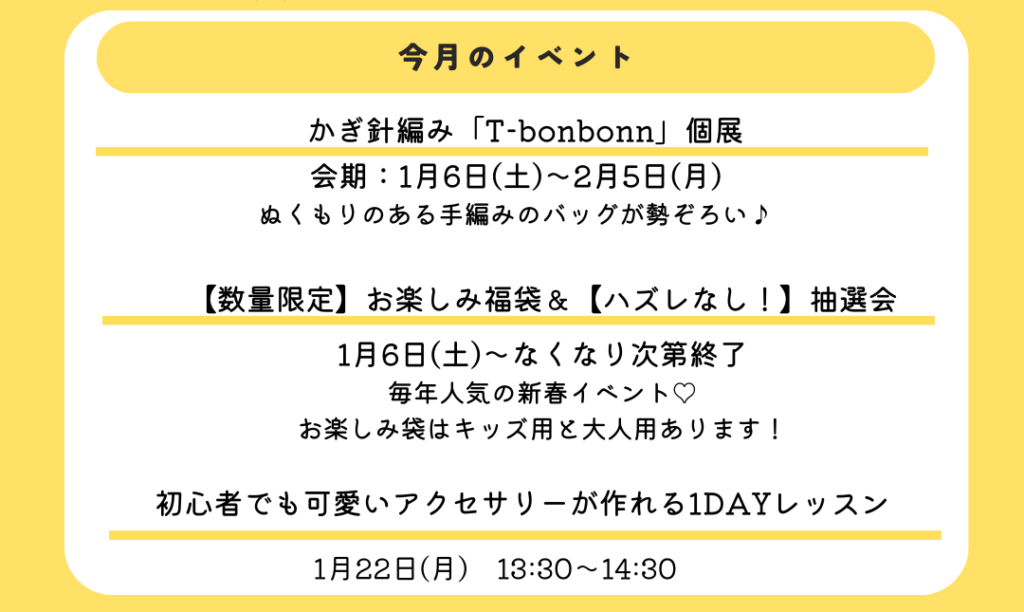 今月のイベント

かぎ針編み「T-bonbonn」個展

会期：1月6日(土)～2月5日(月)

ぬくもりのある手編みのバッグが勢ぞろい♪

【数量限定】お楽しみ福袋＆【ハズレなし！】抽選会

1月6日(土)～なくなり次第終了

毎年人気の新春イベント♡

お楽しみ袋はキッズ用と大人用あります！

初心者でも可愛いアクセサリーが作れる1DAYレッスン

1月22日(月)　13:30～14:30